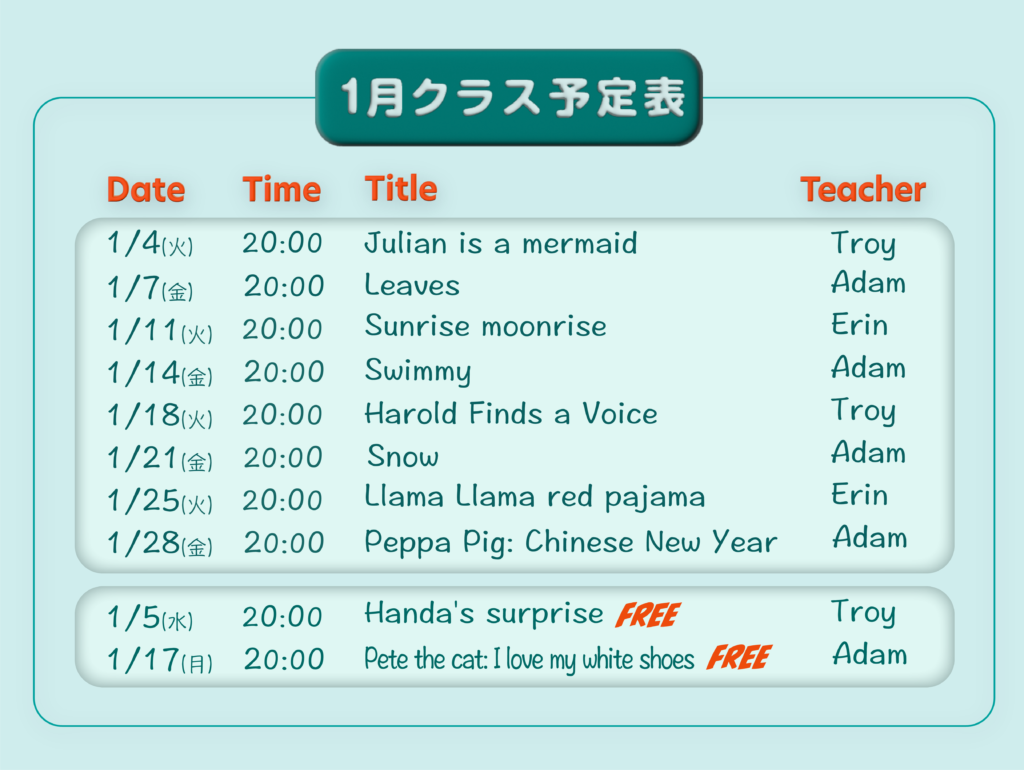 1月クラス予定表

| Date | Time | Title | Teacher |
|---|---|---|---|
| 1/4(火) | 20:00 | Julian is a mermaid | Troy |
| 1/7(金) | 20:00 | Leaves | Adam |
| 1/11(火) | 20:00 | Sunrise moonrise | Erin |
| 1/14(金) | 20:00 | Swimmy | Adam |
| 1/18(火) | 20:00 | Harold Finds a Voice | Troy |
| 1/21(金) | 20:00 | Snow | Adam |
| 1/25(火) | 20:00 | Llama Llama red pajama | Erin |
| 1/28(金) | 20:00 | Peppa Pig: Chinese New Year | Adam |
| 1/5(水) | 20:00 | Handa's surprise FREE | Troy |
| 1/17(月) | 20:00 | Pete the cat: I love my white shoes FREE | Adam |